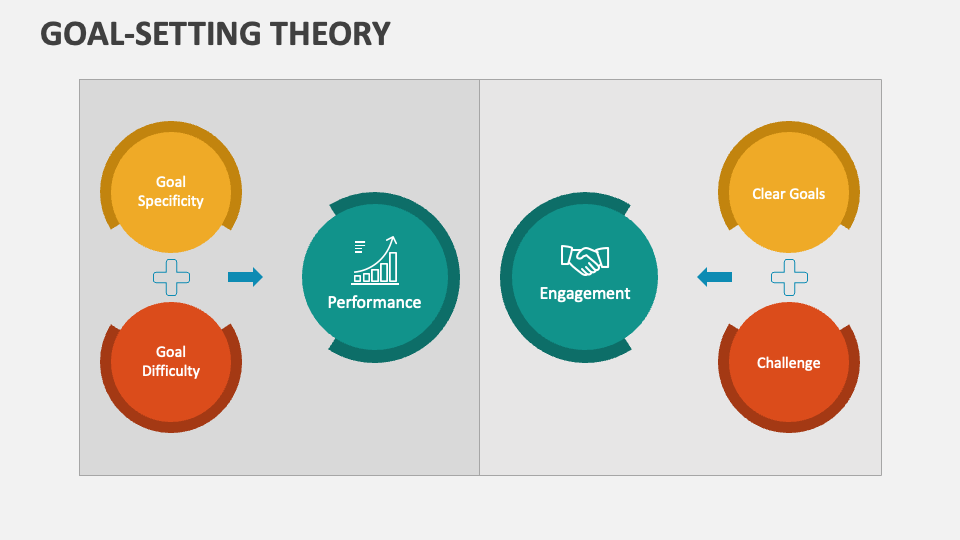 GOAL-SETTING THEORY

Goal Specificity

Goal Difficulty

Performance

Engagement

Clear Goals

Challenge